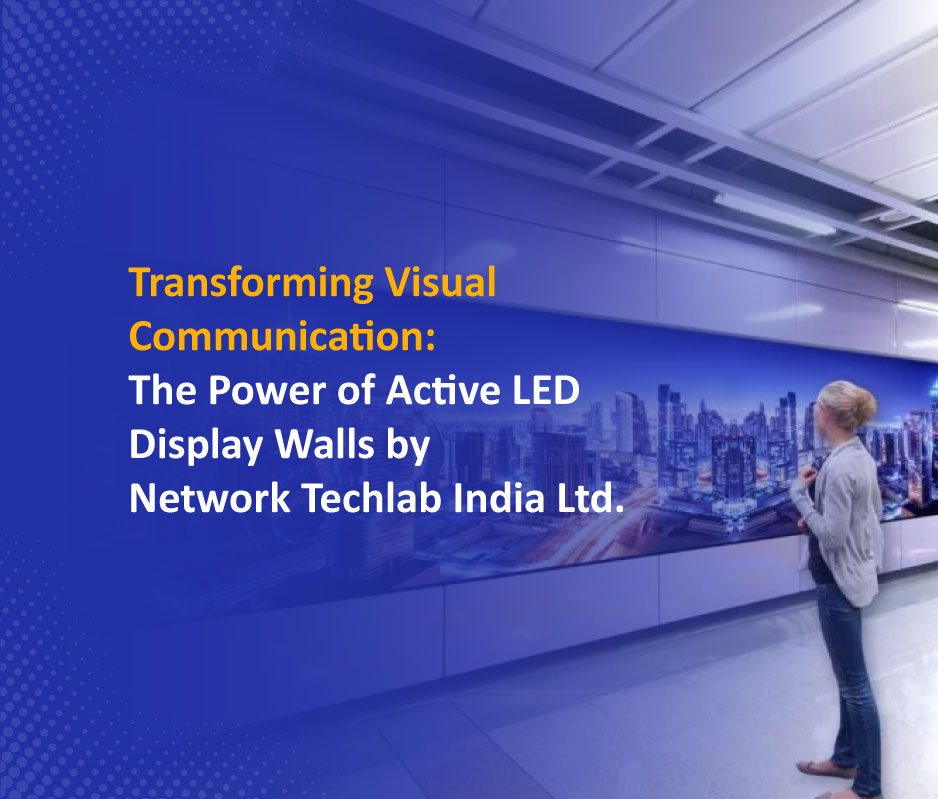 Transforming Visual Communication:
The Power of Active LED Display Walls by Network Techlab India Ltd.